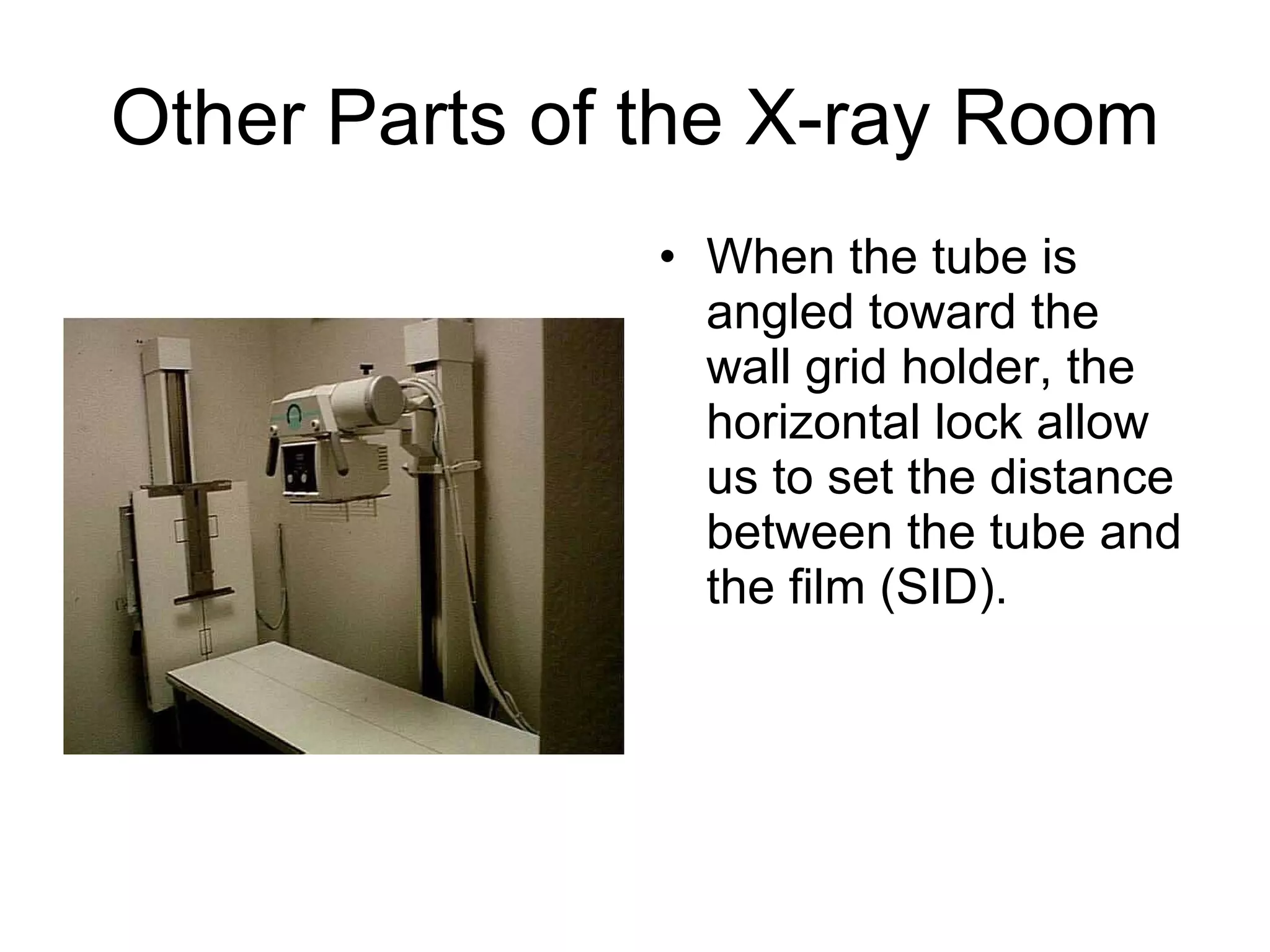 Other Parts of the X-ray Room

• When the tube is angled toward the wall grid holder, the horizontal lock allow us to set the distance between the tube and the film (SID).